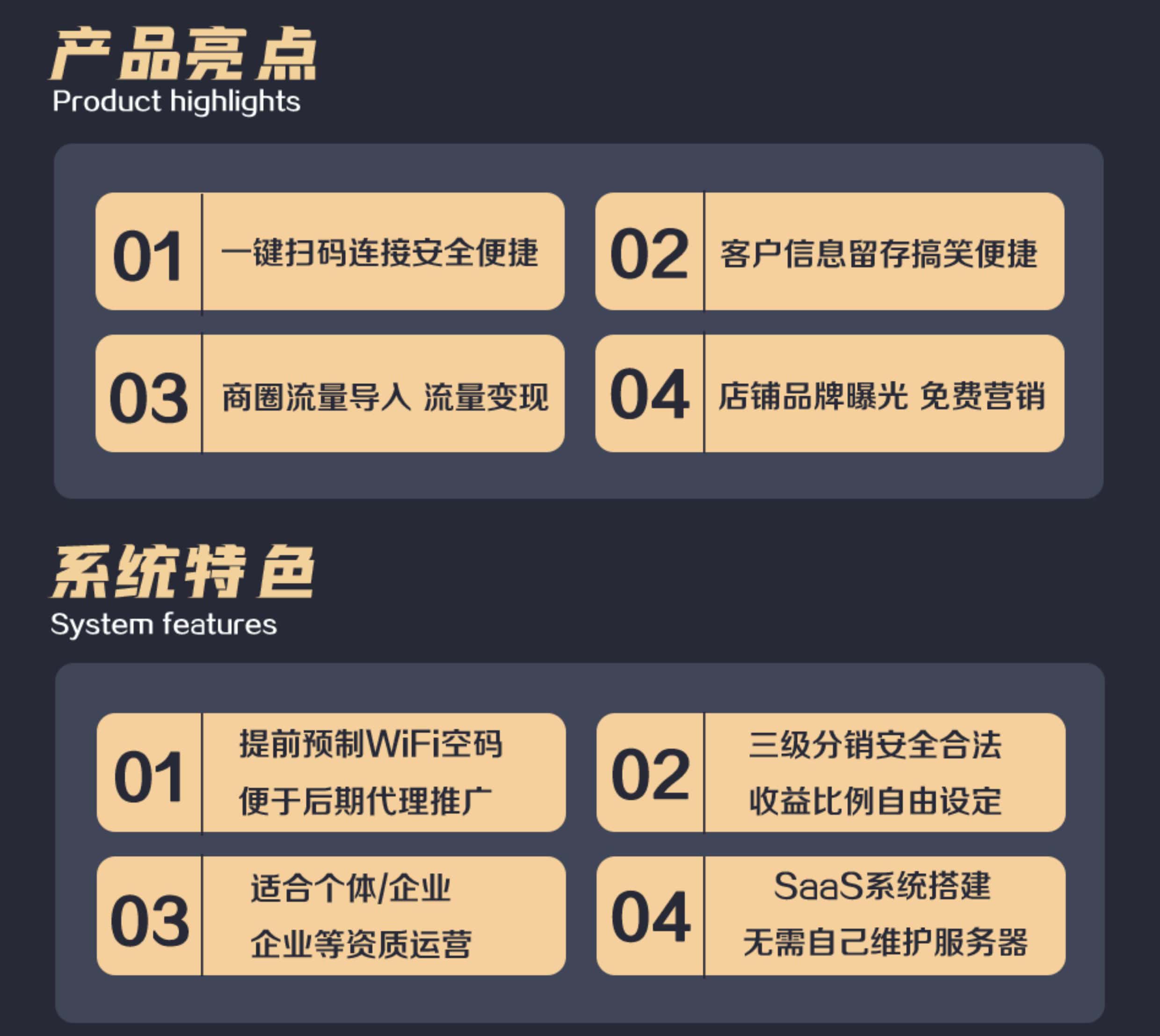 产品亮点
Product highlights

01 一键扫码连接安全便捷

02 客户信息留存搞笑便捷

03 商圈流量导入 流量变现

04 店铺品牌曝光 免费营销

系统特色
System features

01 提前预制WiFi空码 便于后期代理推广

02 三级分销安全合法 收益比例自由设定

03 适合个体/企业 企业等资质运营

04 SaaS系统搭建 无需自己维护服务器